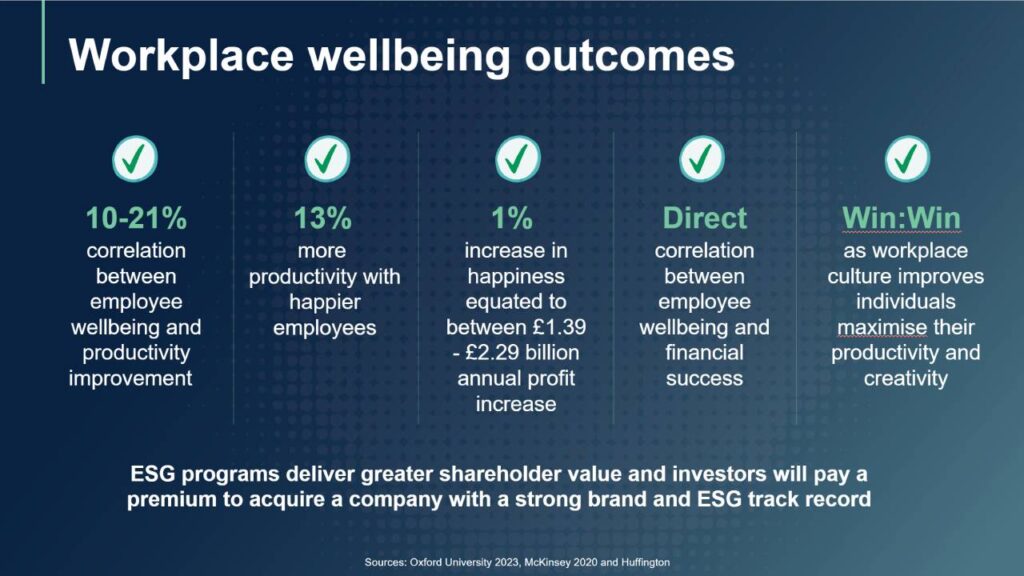 Workplace wellbeing outcomes

10-21%
correlation between employee wellbeing and productivity improvement

13%
more productivity with happier employees

1%
increase in happiness equated to between £1.39 - £2.29 billion annual profit increase

Direct
correlation between employee wellbeing and financial success

Win:Win
as workplace culture improves individuals maximise their productivity and creativity

ESG programs deliver greater shareholder value and investors will pay a premium to acquire a company with a strong brand and ESG track record

Sources: Oxford University 2023, McKinsey 2020 and Huffington